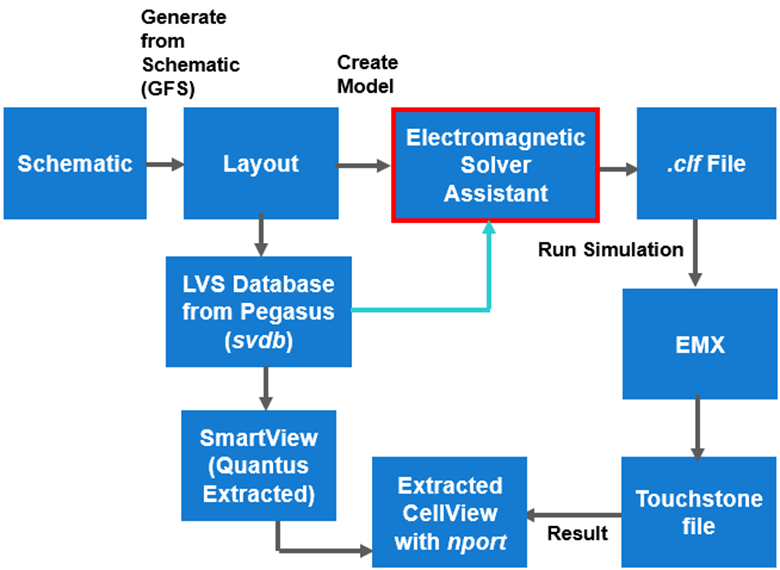 Generate from Schematic (GFS)

Create Model

Schematic

Layout

Electromagnetic Solver Assistant

.clf File

Run Simulation

LVS Database from Pegasus (svdb)

EMX

SmartView (Quantus Extracted)

Extracted CellView with nport

Result

Touchstone file